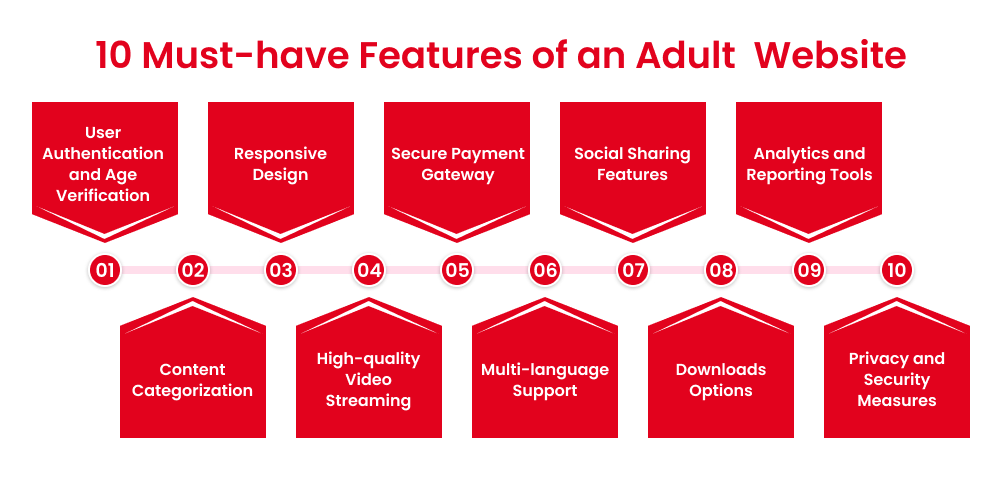 10 Must-have Features of an Adult Website

User Authentication and Age Verification

Responsive Design

Secure Payment Gateway

Social Sharing Features

Analytics and Reporting Tools

01

02

03

04

05

06

07

08

09

10

Content Categorization

High-quality Video Streaming

Multi-language Support

Downloads Options

Privacy and Security Measures